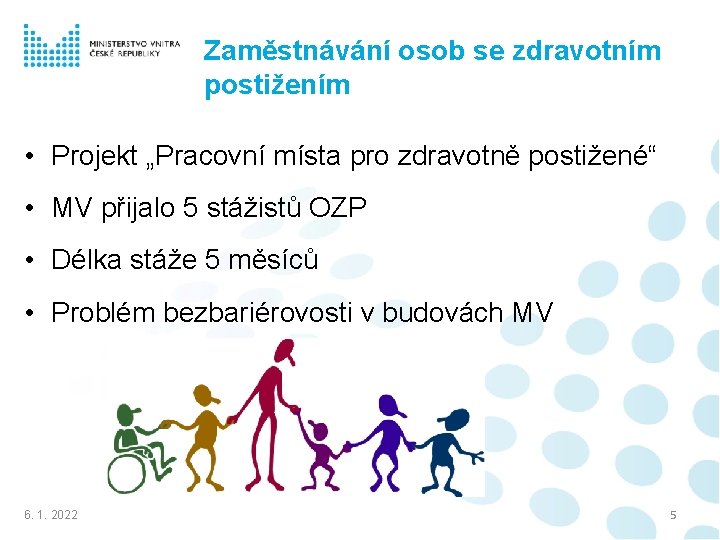 MINISTERSTVO VNITRA
ČESKÉ REPUBLIKY

Zaměstnávání osob se zdravotním postižením

• Projekt „Pracovní místa pro zdravotně postižené“

• MV přijalo 5 stážistů OZP

• Délka stáže 5 měsíců

• Problém bezbariérovosti v budovách MV

6. 1. 2022

5